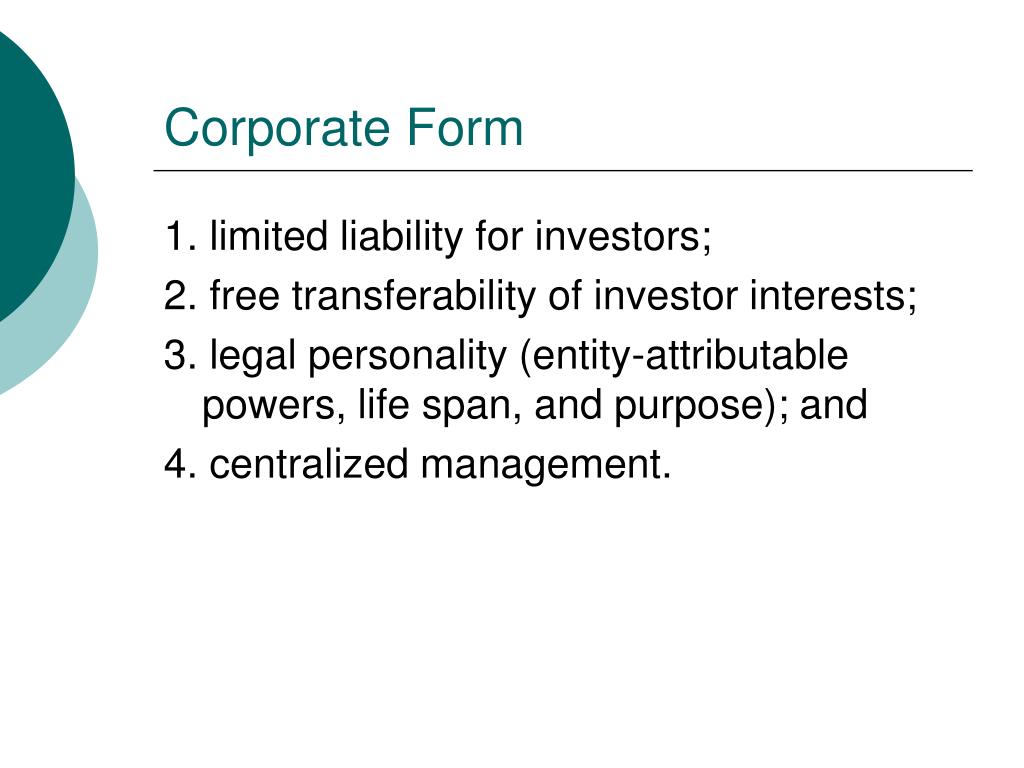 Corporate Form

1. limited liability for investors;

2. free transferability of investor interests;

3. legal personality (entity-attributable powers, life span, and purpose); and

4. centralized management.